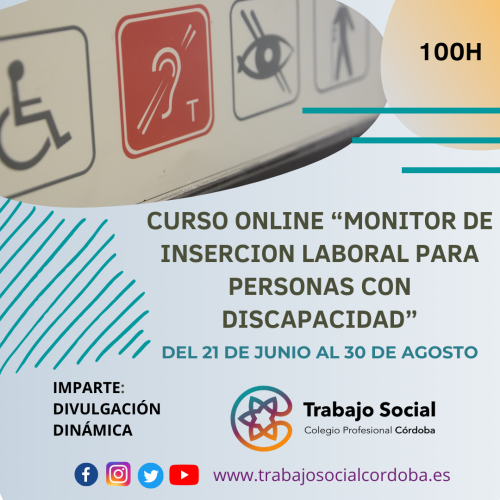 T

100H

CURSO ONLINE “MONITOR DE INSERCION LABORAL PARA PERSONAS CON DISCAPACIDAD”

DEL 21 DE JUNIO AL 30 DE AGOSTO

IMPARTE:
DIVULGACIÓN DINÁMICA

Trabajo Social
Colegio Profesional Córdoba

www.trabajosocialcordoba.es